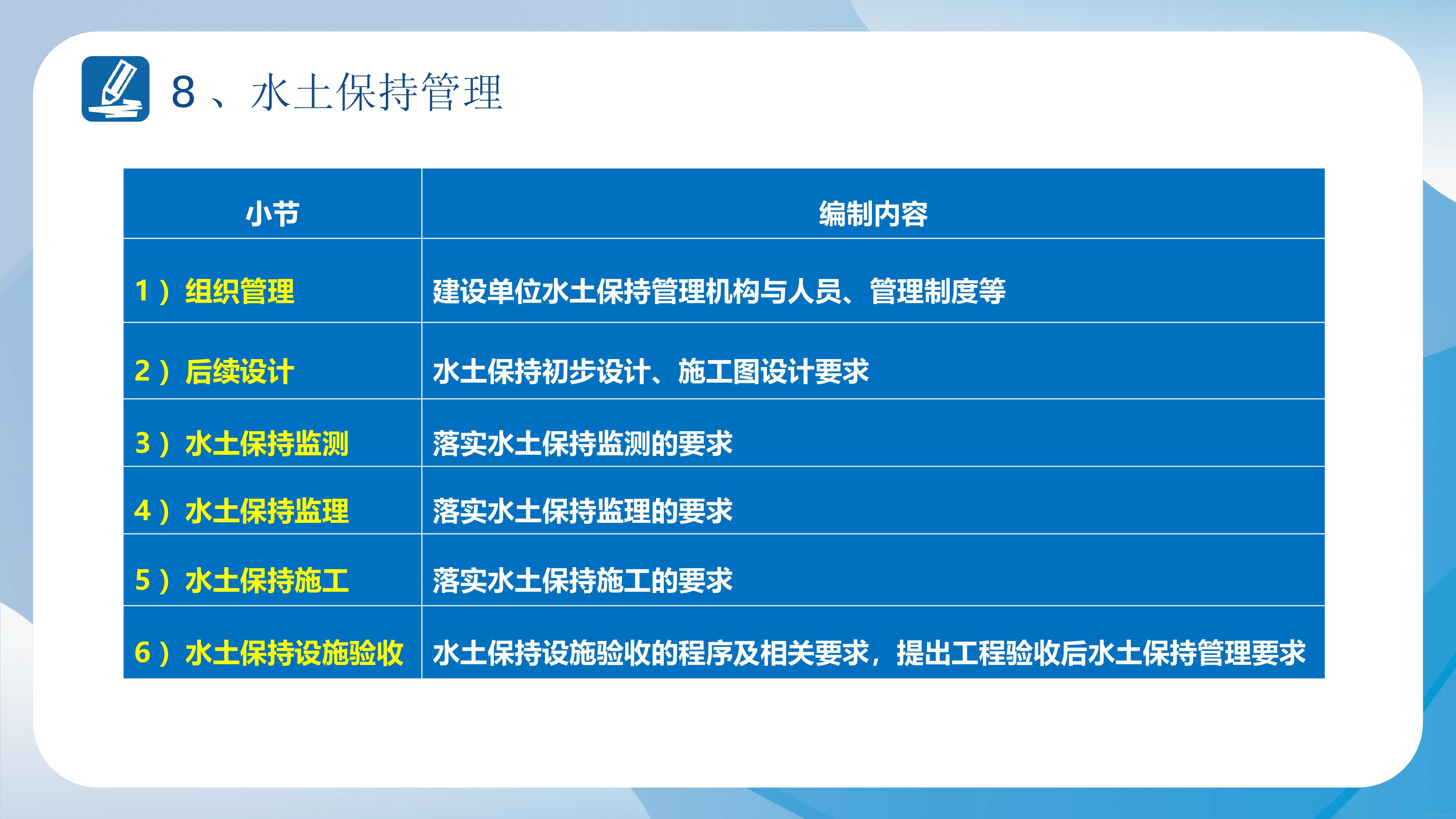 8、水土保持管理

| 小节 | 编制内容 |
|---|---|
| 1）组织管理 | 建设单位水土保持管理机构与人员、管理制度等 |
| 2）后续设计 | 水土保持初步设计、施工图设计要求 |
| 3）水土保持监测 | 落实水土保持监测的要求 |
| 4）水土保持监理 | 落实水土保持监理的要求 |
| 5）水土保持施工 | 落实水土保持施工的要求 |
| 6）水土保持设施验收 | 水土保持设施验收的程序及相关要求，提出工程验收后水土保持管理要求 |